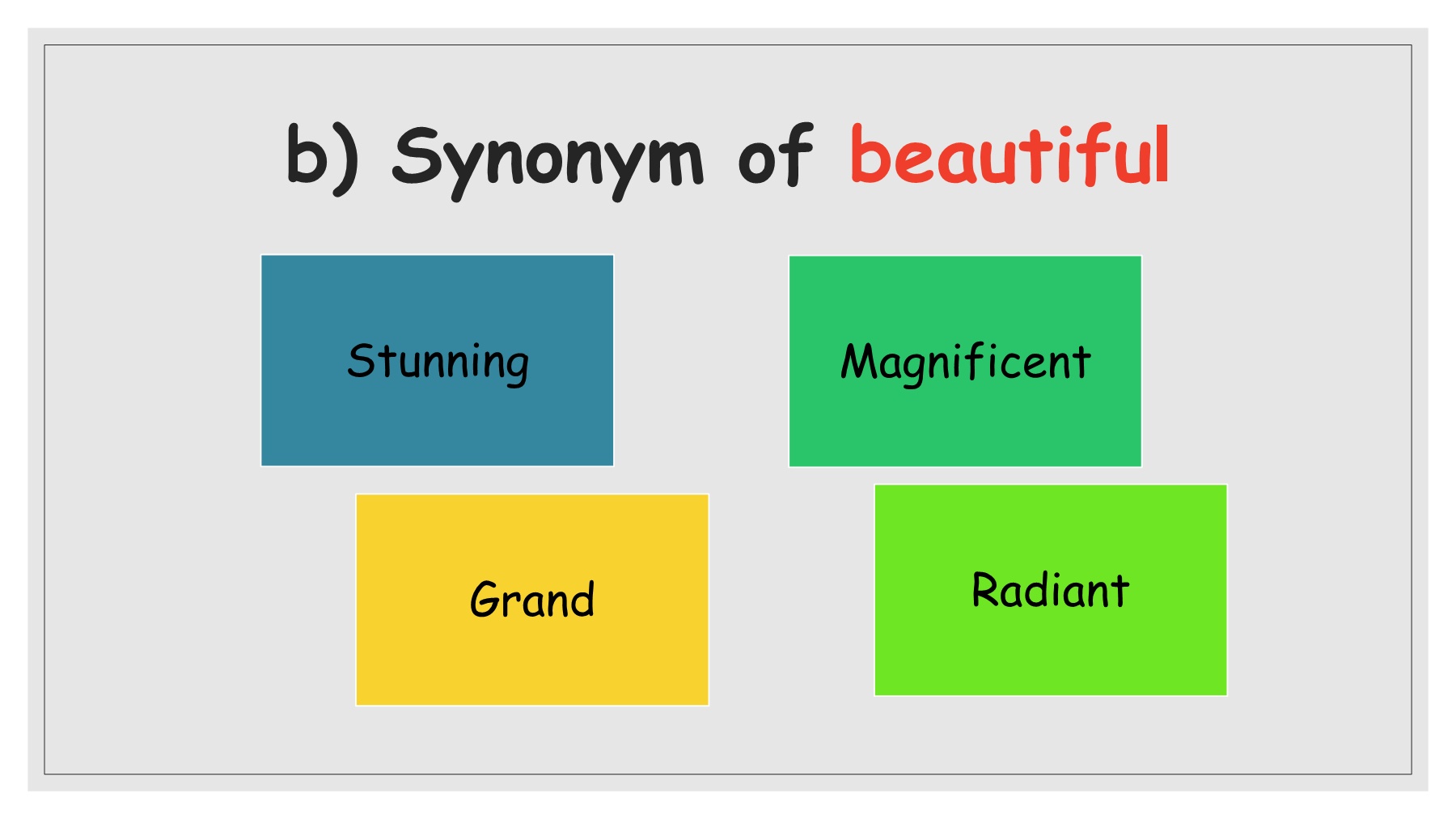 b) Synonym of beautiful

Stunning

Magnificent

Grand

Radiant